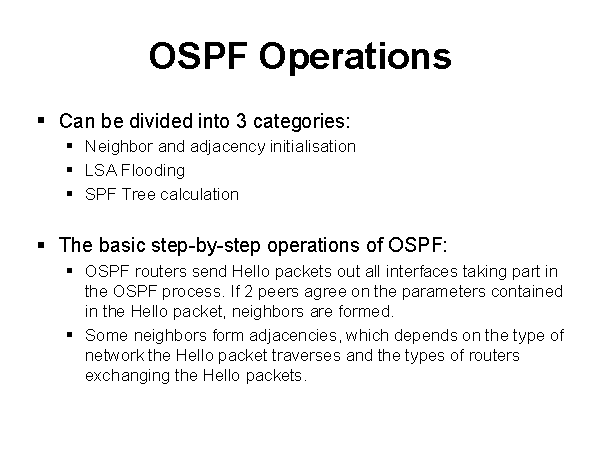 OSPF Operations

▪ Can be divided into 3 categories:
 ▪ Neighbor and adjacency initialisation
 ▪ LSA Flooding
 ▪ SPF Tree calculation

▪ The basic step-by-step operations of OSPF:
 ▪ OSPF routers send Hello packets out all interfaces taking part in the OSPF process. If 2 peers agree on the parameters contained in the Hello packet, neighbors are formed.
 ▪ Some neighbors form adjacencies, which depends on the type of network the Hello packet traverses and the types of routers exchanging the Hello packets.